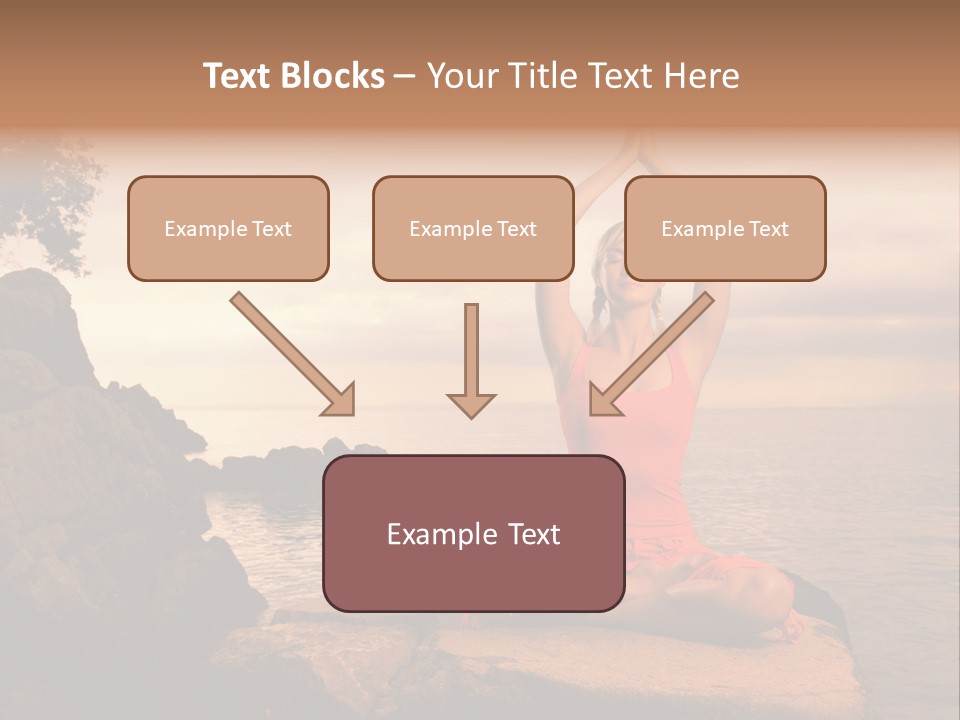 Text Blocks – Your Title Text Here

Example Text

Example Text

Example Text

Example Text